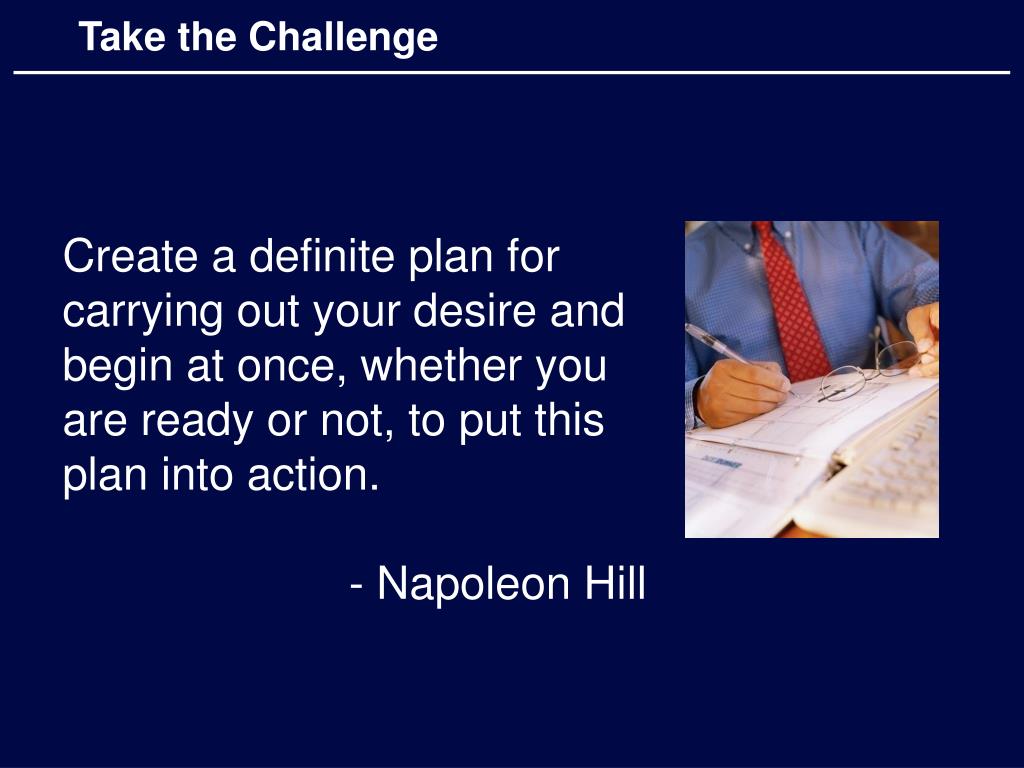 Take the Challenge

Create a definite plan for carrying out your desire and begin at once, whether you are ready or not, to put this plan into action.

- Napoleon Hill